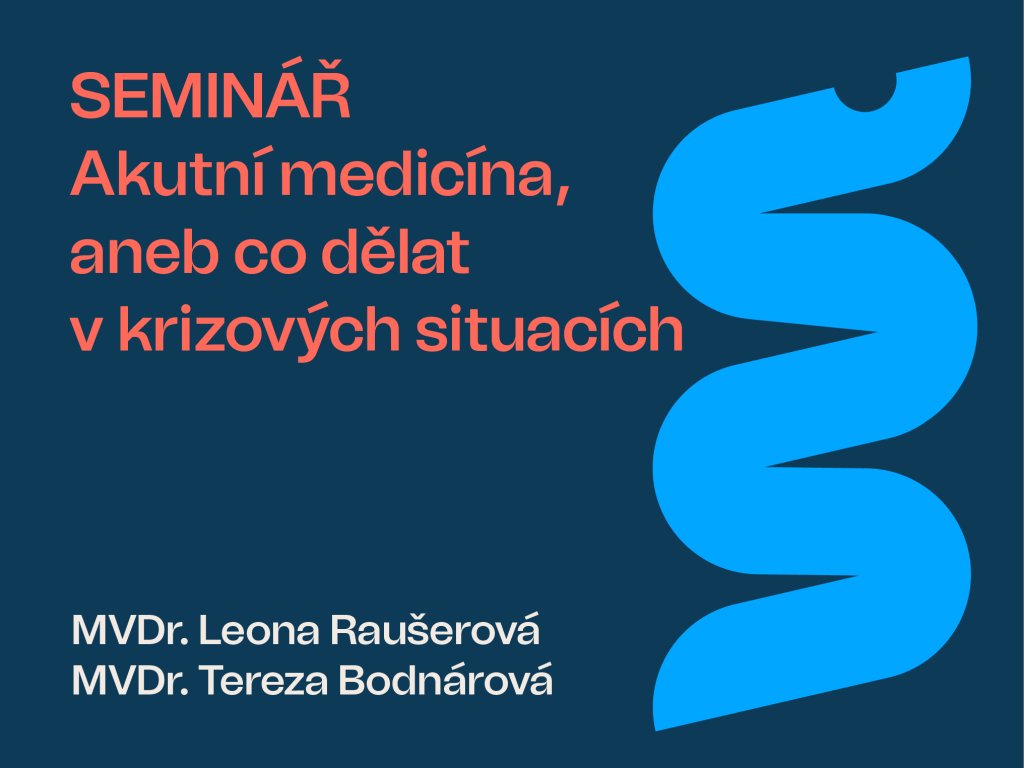 SEMINÁŘ
Akutní medicína, aneb co dělat v krizových situacích

MVDr. Leona Raušerová
MVDr. Tereza Bodnárová